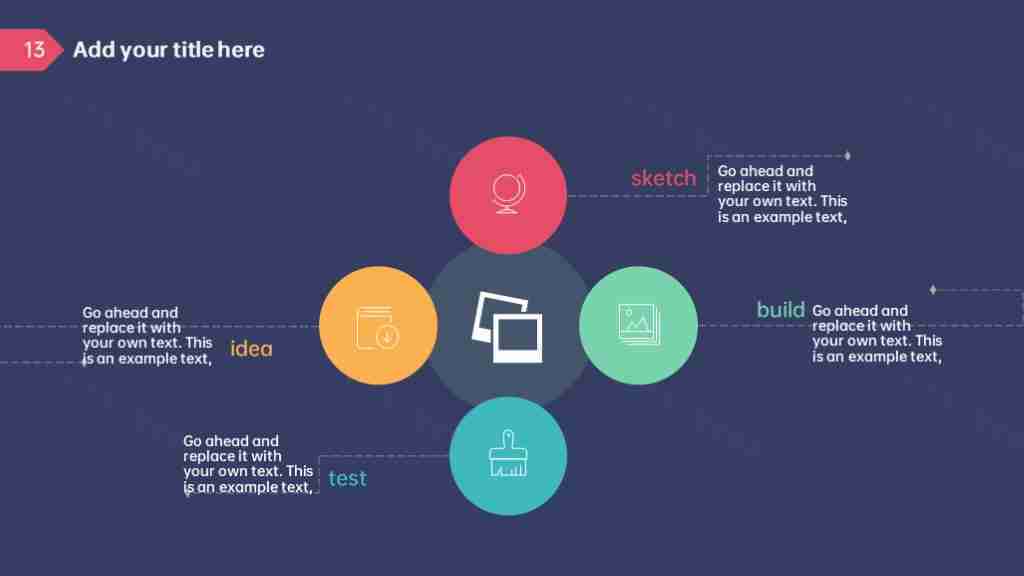 13 Add your title here

sketch

Go ahead and replace it with your own text. This is an example text,

Go ahead and replace it with your own text. This is an example text,

idea

build

Go ahead and replace it with your own text. This is an example text,

Go ahead and replace it with your own text. This is an example text,

test